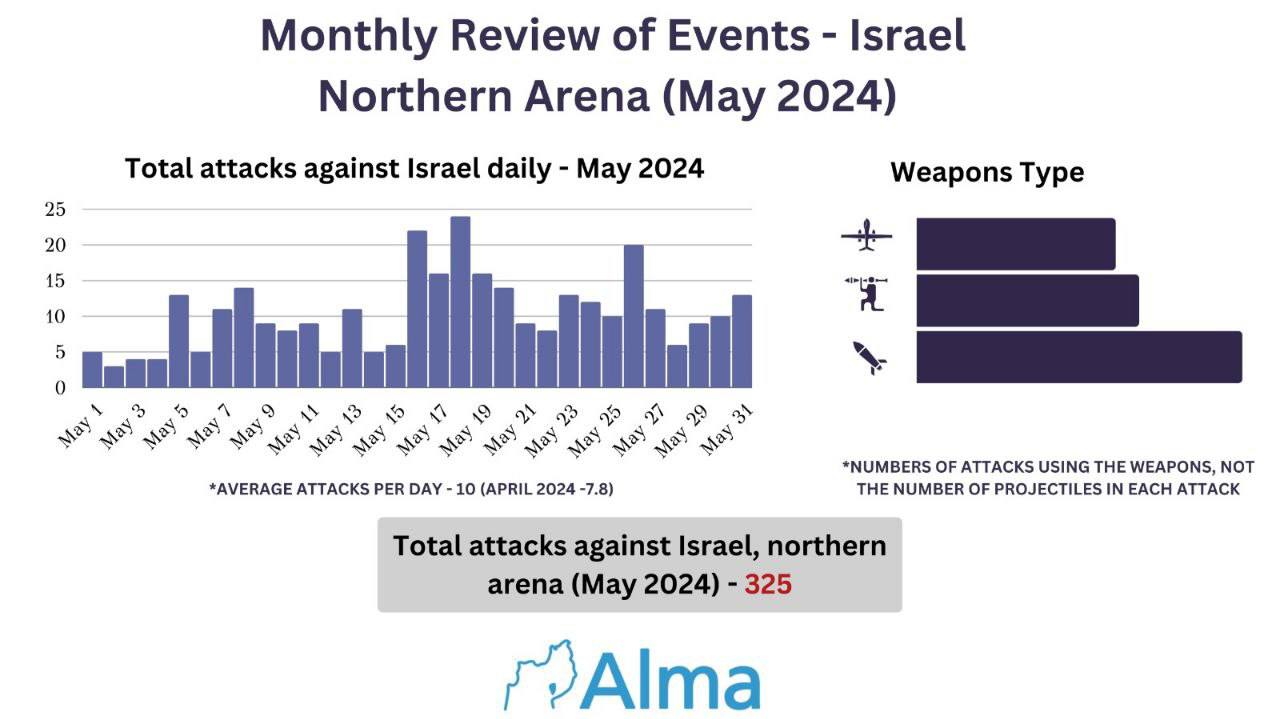 Monthly Review of Events - Israel
Northern Arena (May 2024)

Total attacks against Israel daily - May 2024

25
20
15
10
5
0

May 1
May 3
May 5
May 7
May 9
May 11
May 13
May 15
May 17
May 19
May 21
May 23
May 25
May 27
May 29
May 31

*AVERAGE ATTACKS PER DAY - 10 (APRIL 2024 -7.8)

Weapons Type

*NUMBERS OF ATTACKS USING THE WEAPONS, NOT THE NUMBER OF PROJECTILES IN EACH ATTACK

Total attacks against Israel, northern arena (May 2024) - 325

Alma